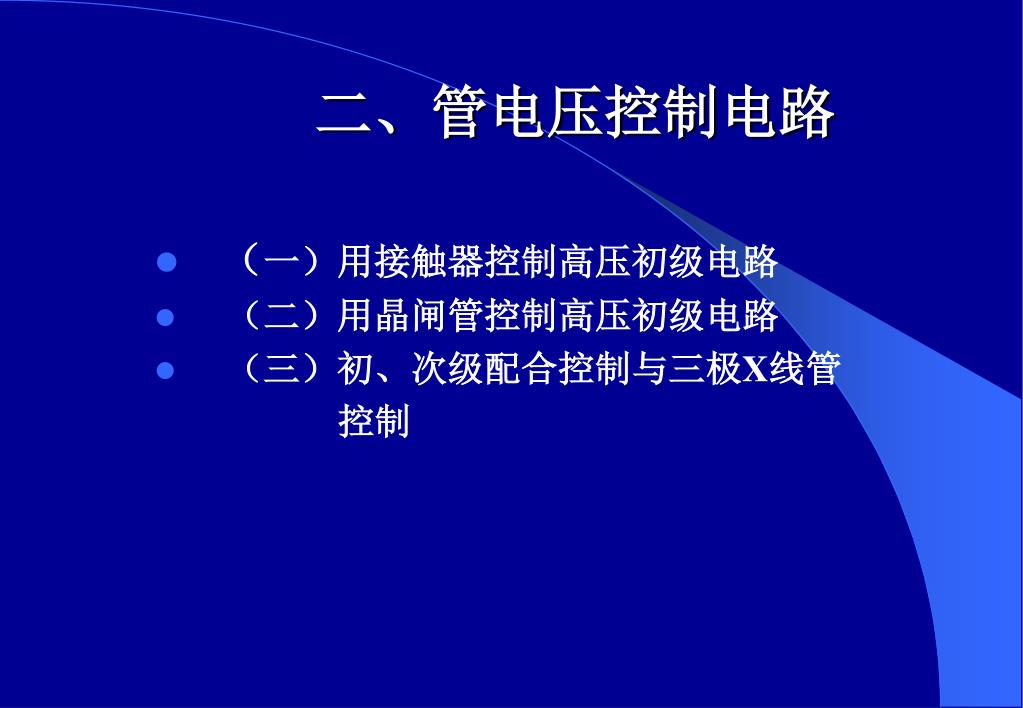 二、管电压控制电路

- （一）用接触器控制高压初级电路
- （二）用晶闸管控制高压初级电路
- （三）初、次级配合控制与三极X线管控制